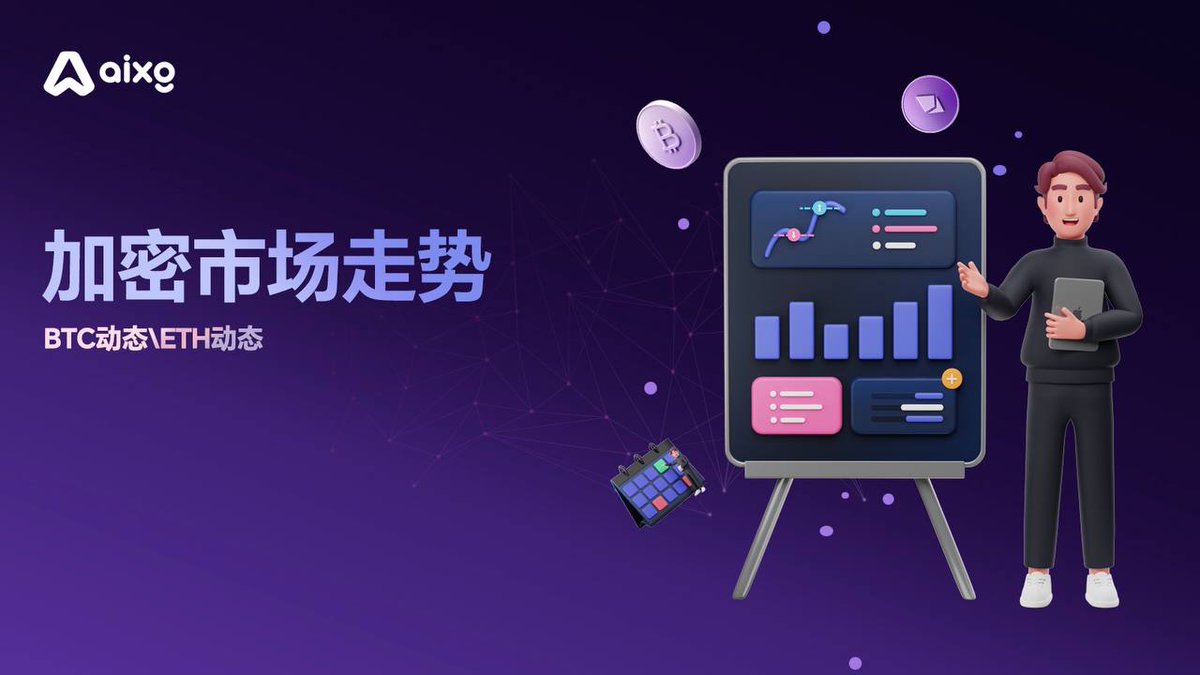 aixg

加密市场走势

BTC动态\ETH动态